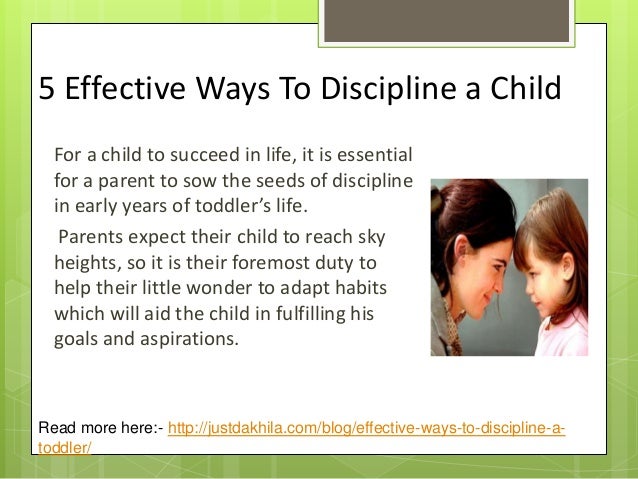 5 Effective Ways To Discipline a Child

For a child to succeed in life, it is essential for a parent to sow the seeds of discipline in early years of toddler's life.

Parents expect their child to reach sky heights, so it is their foremost duty to help their little wonder to adapt habits which will aid the child in fulfilling his goals and aspirations.

Read more here:- http://justdakhila.com/blog/effective-ways-to-discipline-a-toddler/